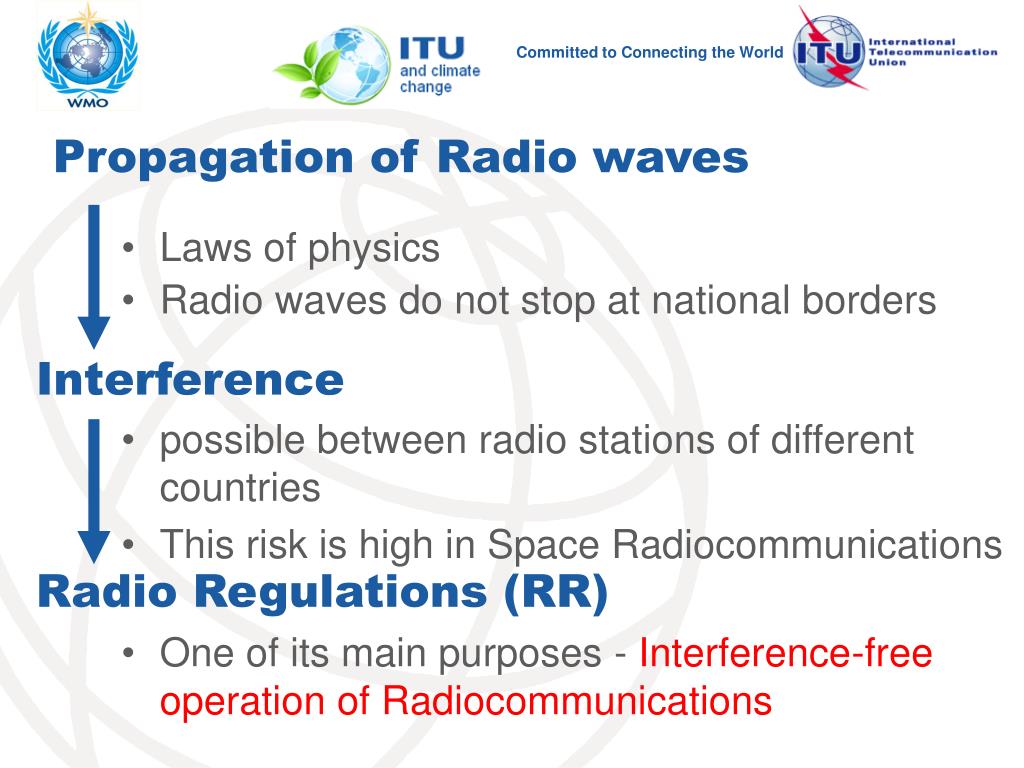 WMO

ITU and climate change

Committed to Connecting the World

ITU International Telecommunication Union

Propagation of Radio waves

• Laws of physics
• Radio waves do not stop at national borders

Interference

• possible between radio stations of different countries
• This risk is high in Space Radiocommunications

Radio Regulations (RR)

• One of its main purposes - Interference-free operation of Radiocommunications